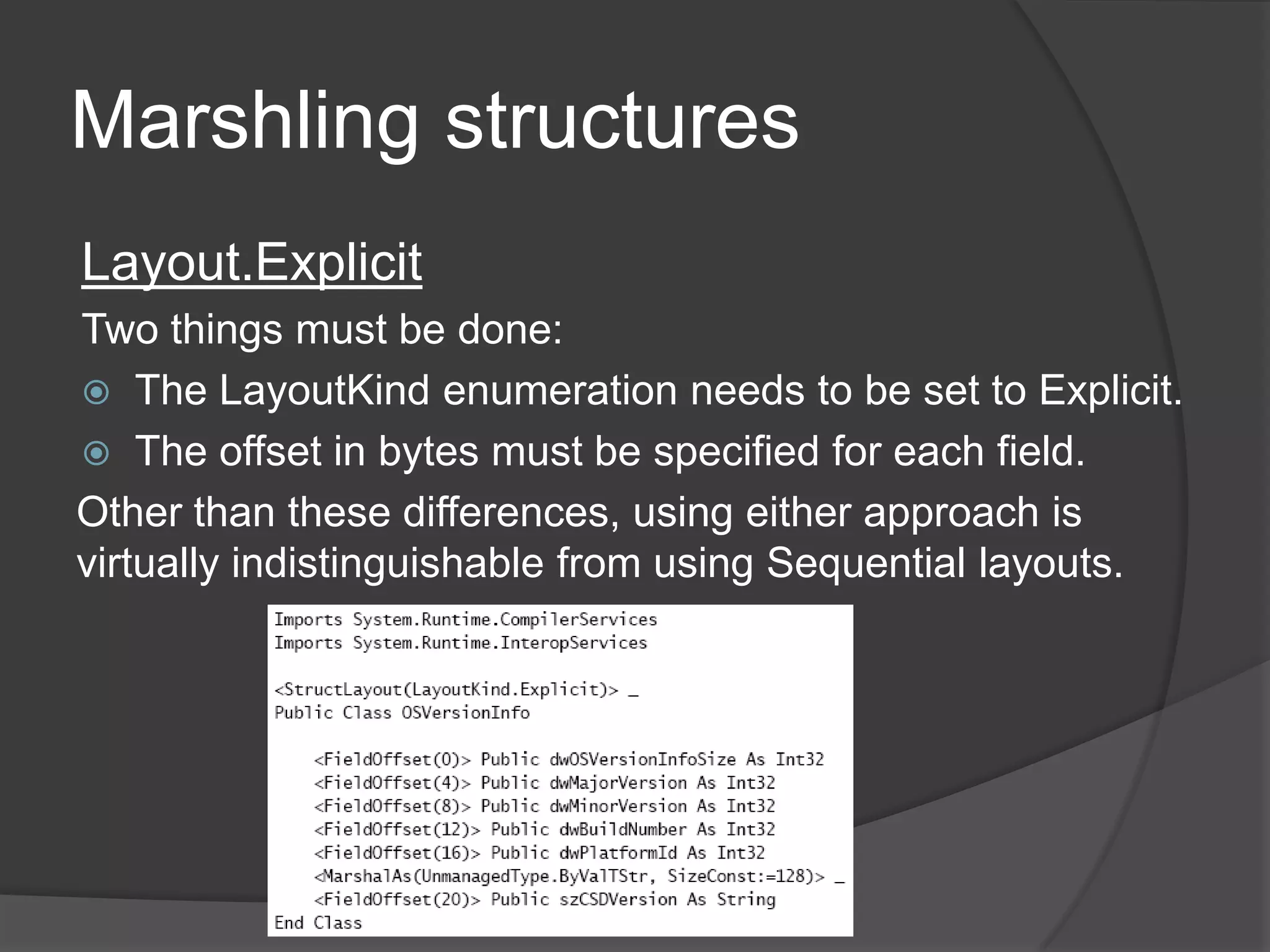 Marshling structures

Layout.Explicit

Two things must be done:

The LayoutKind enumeration needs to be set to Explicit.

The offset in bytes must be specified for each field.

Other than these differences, using either approach is virtually indistinguishable from using Sequential layouts.

Imports System.Runtime.CompilerServices
Imports System.Runtime.InteropServices

<StructLayout(LayoutKind.Explicit)> _
Public Class OSVersionInfo

<FieldOffset(0)> Public dwOSVersionInfoSize As Int32
<FieldOffset(4)> Public dwMajorVersion As Int32
<FieldOffset(8)> Public dwMinorVersion As Int32
<FieldOffset(12)> Public dwBuildNumber As Int32
<FieldOffset(16)> Public dwPlatformId As Int32
<MarshalAs(UnmanagedType.ByValTStr, SizeConst:=128)> _
<FieldOffset(20)> Public szCSDVersion As String
End Class